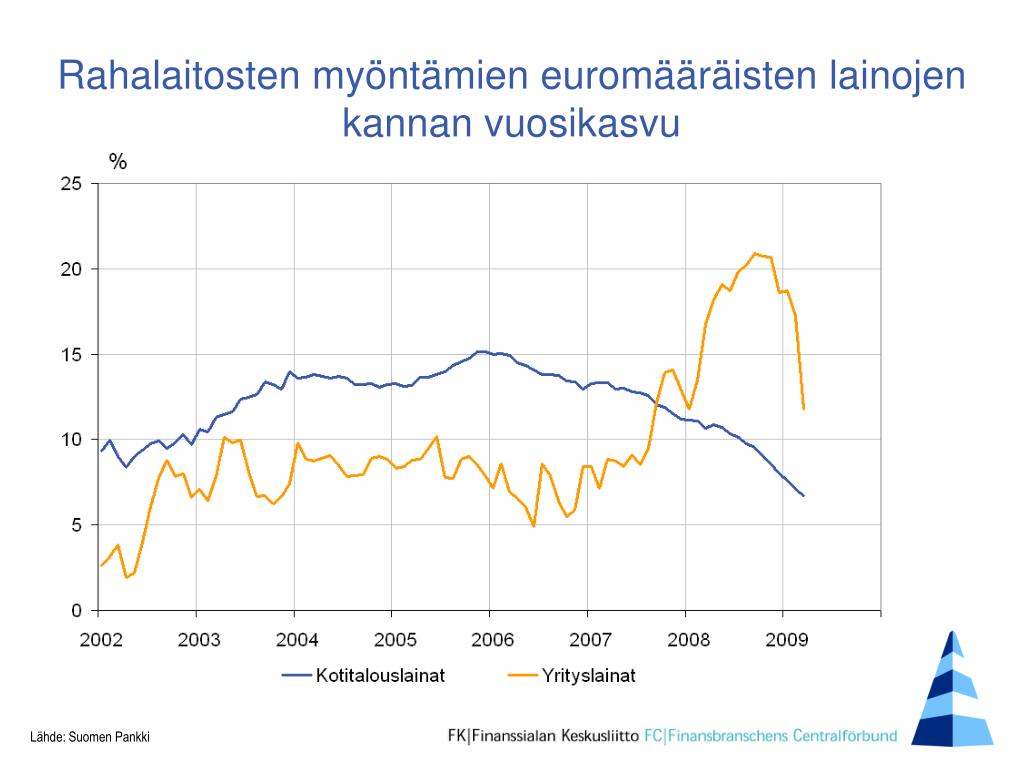 Rahalaitosten myöntämien euromääräisten lainojen kannan vuosikasvu

%

25
20
15
10
5
0

2002 2003 2004 2005 2006 2007 2008 2009

Kotitalouslainat
Yrityslainat

Lähde: Suomen Pankki

FK|Finanssialan Keskusliitto FC|Finansbranschens Centralförbund